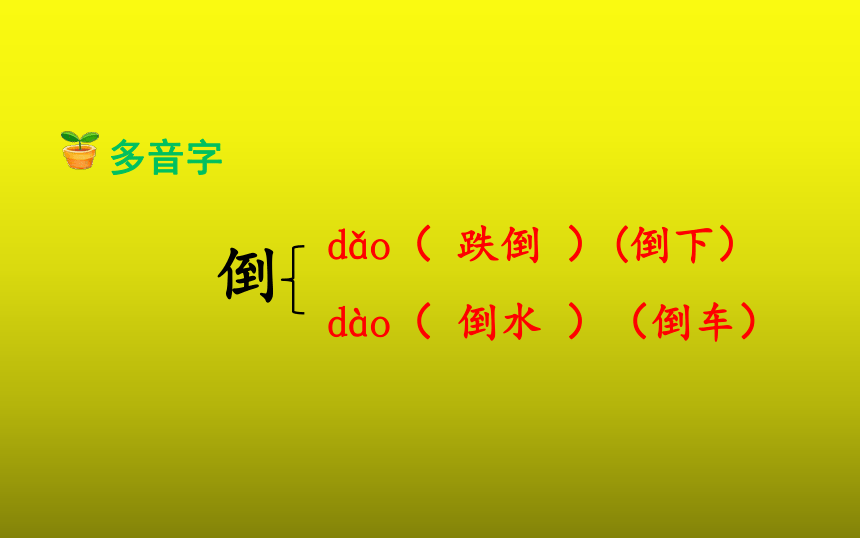 多音字

倒
dǎo（ 跌倒 ）（倒下）
dào（ 倒水 ）（倒车）